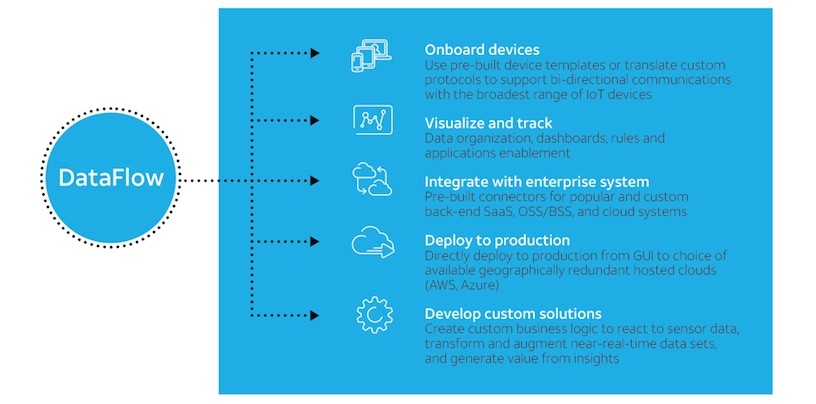 DataFlow

Onboard devices
Use pre-built device templates or translate custom protocols to support bi-directional communications with the broadest range of IoT devices

Visualize and track
Data organization, dashboards, rules and applications enablement

Integrate with enterprise system
Pre-built connectors for popular and custom back-end SaaS, OSS/BSS, and cloud systems

Deploy to production
Directly deploy to production from GUI to choice of available geographically redundant hosted clouds (AWS, Azure)

Develop custom solutions
Create custom business logic to react to sensor data, transform and augment near-real-time data sets, and generate value from insights